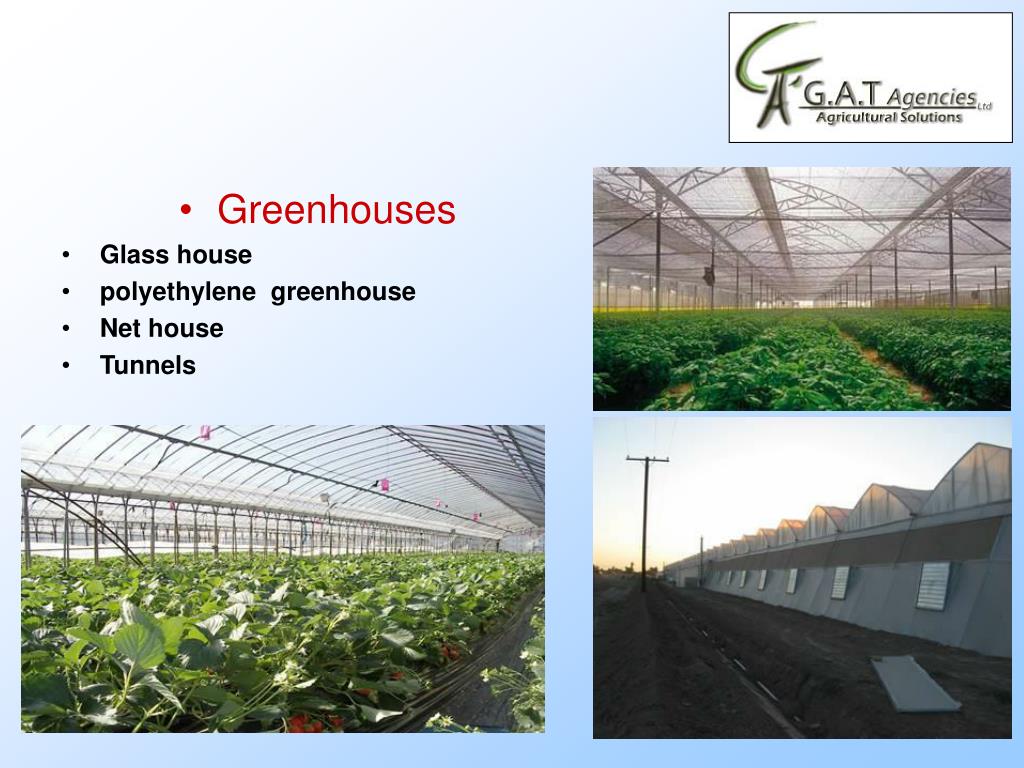 G.A.T Agencies Ltd
Agricultural Solutions

• Greenhouses
• Glass house
• polyethylene greenhouse
• Net house
• Tunnels